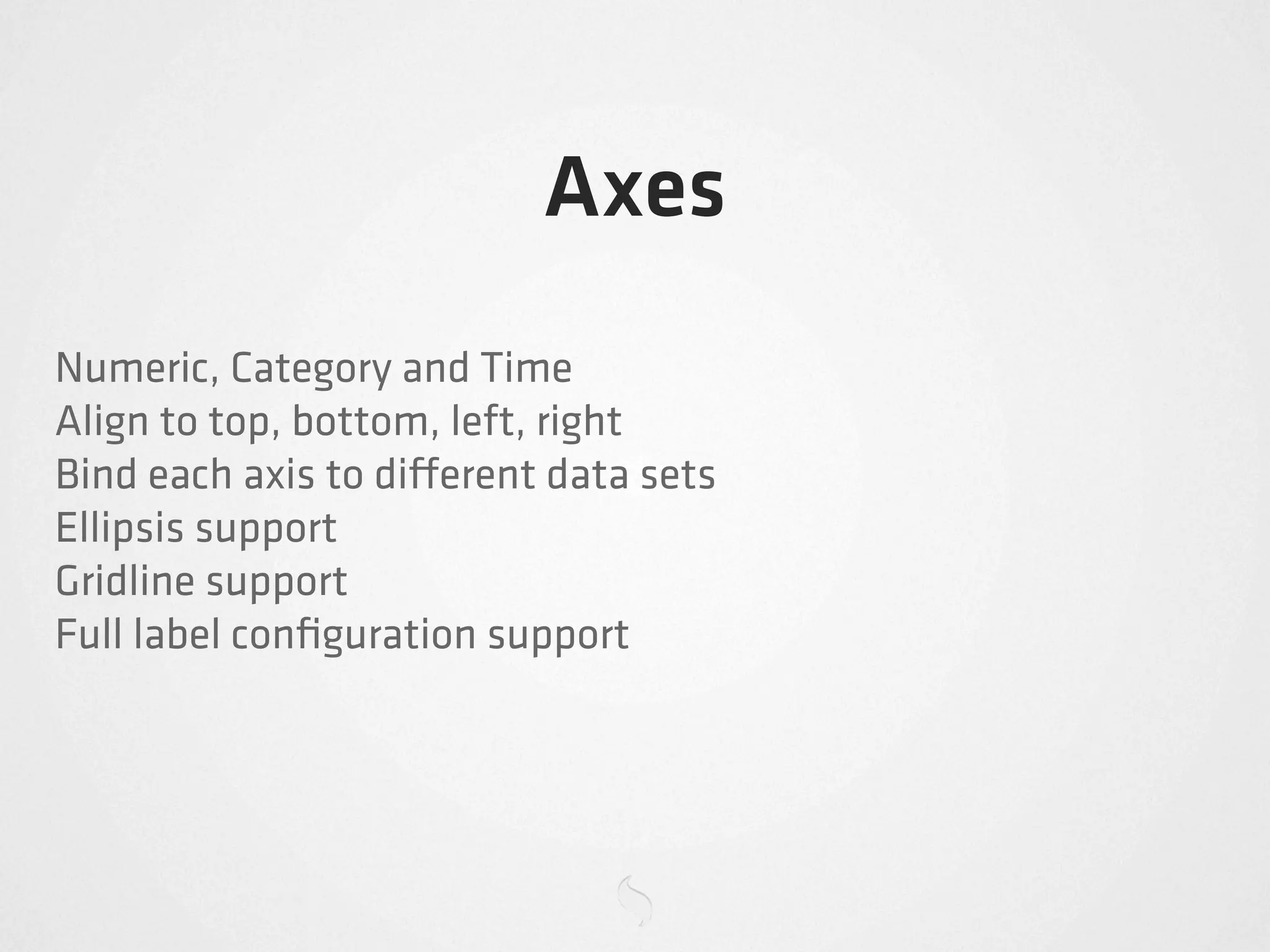 Axes

Numeric, Category and Time
Align to top, bottom, left, right
Bind each axis to different data sets
Ellipsis support
Gridline support
Full label configuration support